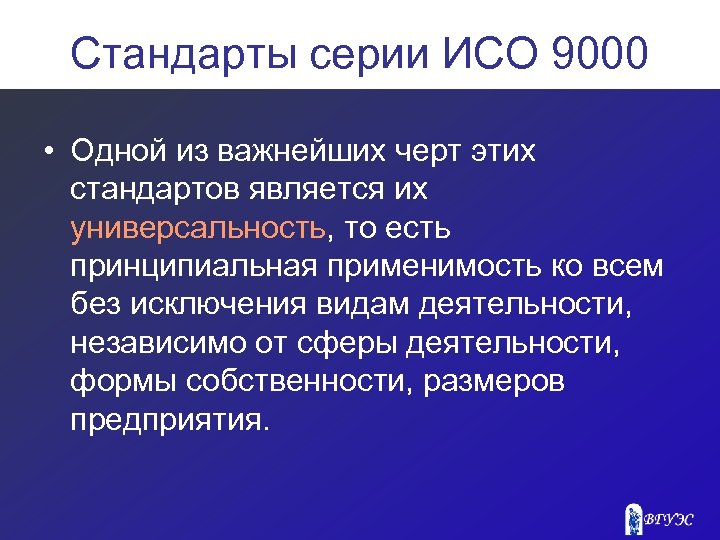 Стандарты серии ИСО 9000

• Одной из важнейших черт этих стандартов является их универсальность, то есть принципиальная применимость ко всем без исключения видам деятельности, независимо от сферы деятельности, формы собственности, размеров предприятия.

ВГУЭС